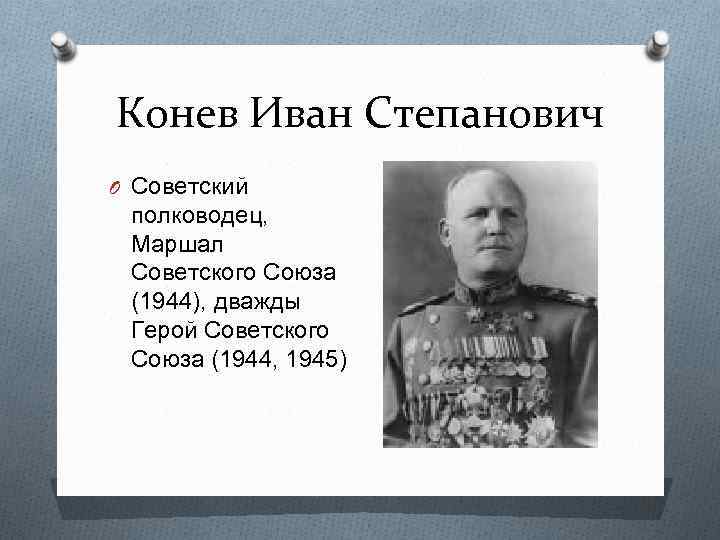 Конев Иван Степанович

Советский полководец, Маршал Советского Союза (1944), дважды Герой Советского Союза (1944, 1945)